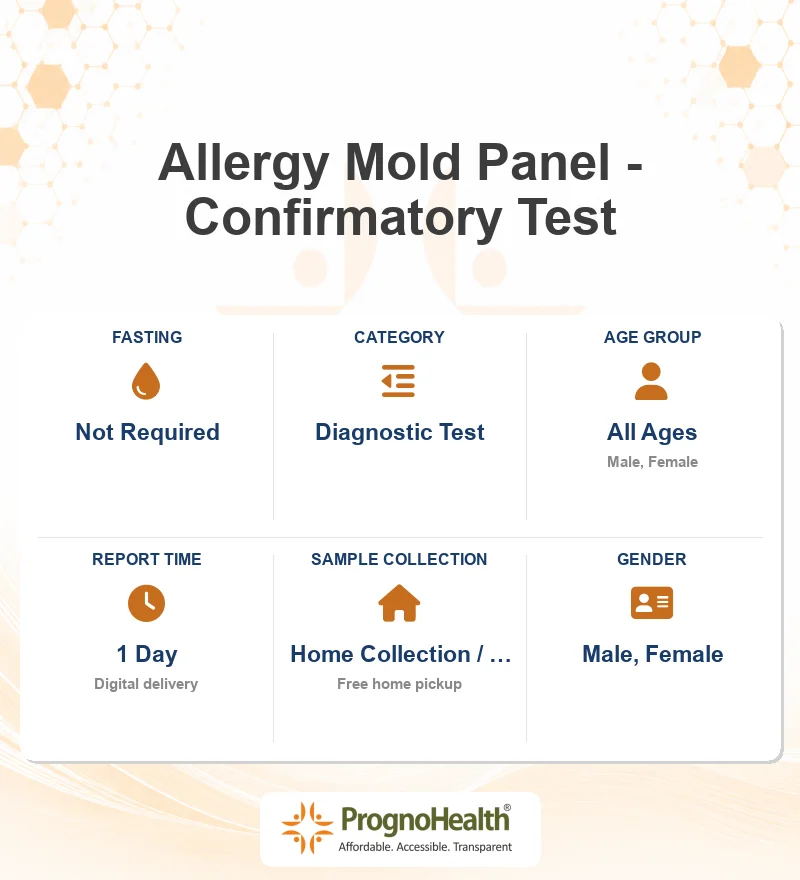 Allergy Mold Panel - Confirmatory Test

FASTING
Not Required

CATEGORY
Diagnostic Test

AGE GROUP
All Ages
Male, Female

REPORT TIME
1 Day
Digital delivery

SAMPLE COLLECTION
Home Collection / …
Free home pickup

GENDER
Male, Female

PrognoHealth®
Affordable. Accessible. Transparent